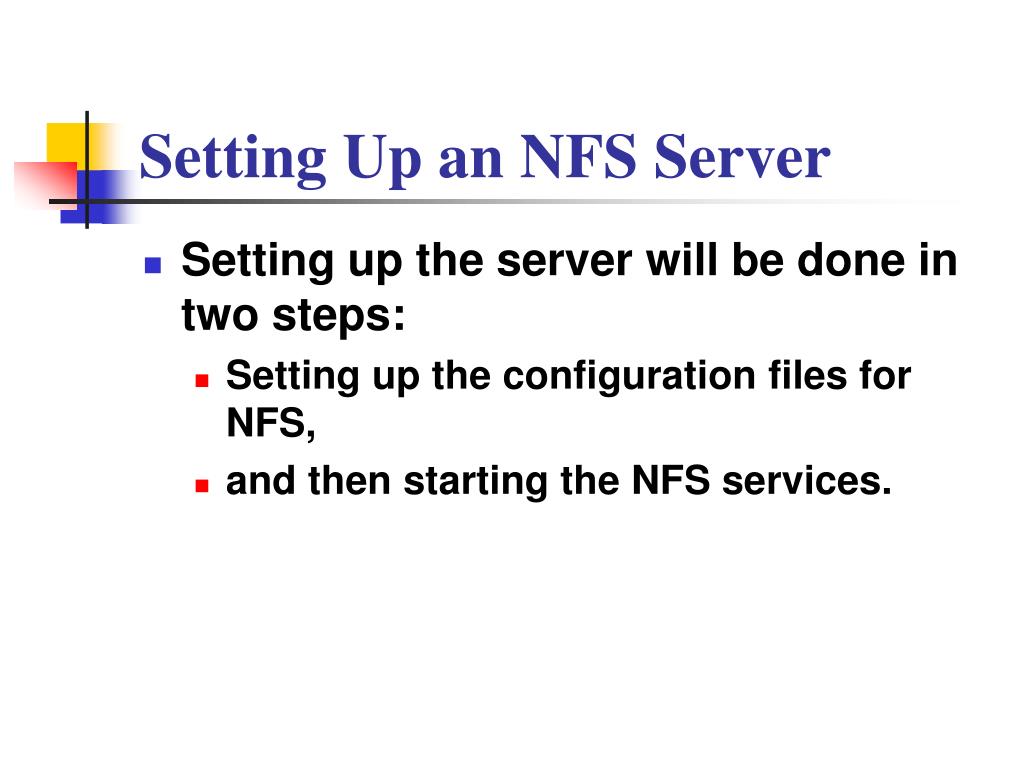 Setting Up an NFS Server

- Setting up the server will be done in two steps:
  - Setting up the configuration files for NFS,
  - and then starting the NFS services.